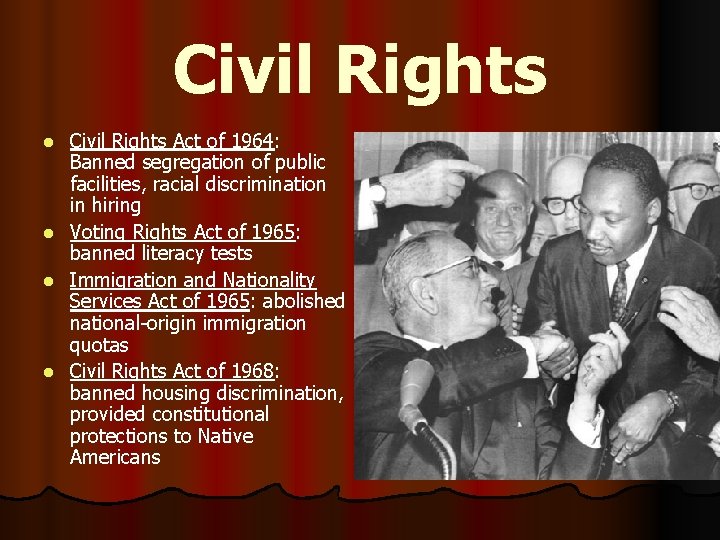 Civil Rights

- Civil Rights Act of 1964: Banned segregation of public facilities, racial discrimination in hiring
- Voting Rights Act of 1965: banned literacy tests
- Immigration and Nationality Services Act of 1965: abolished national-origin immigration quotas
- Civil Rights Act of 1968: banned housing discrimination, provided constitutional protections to Native Americans